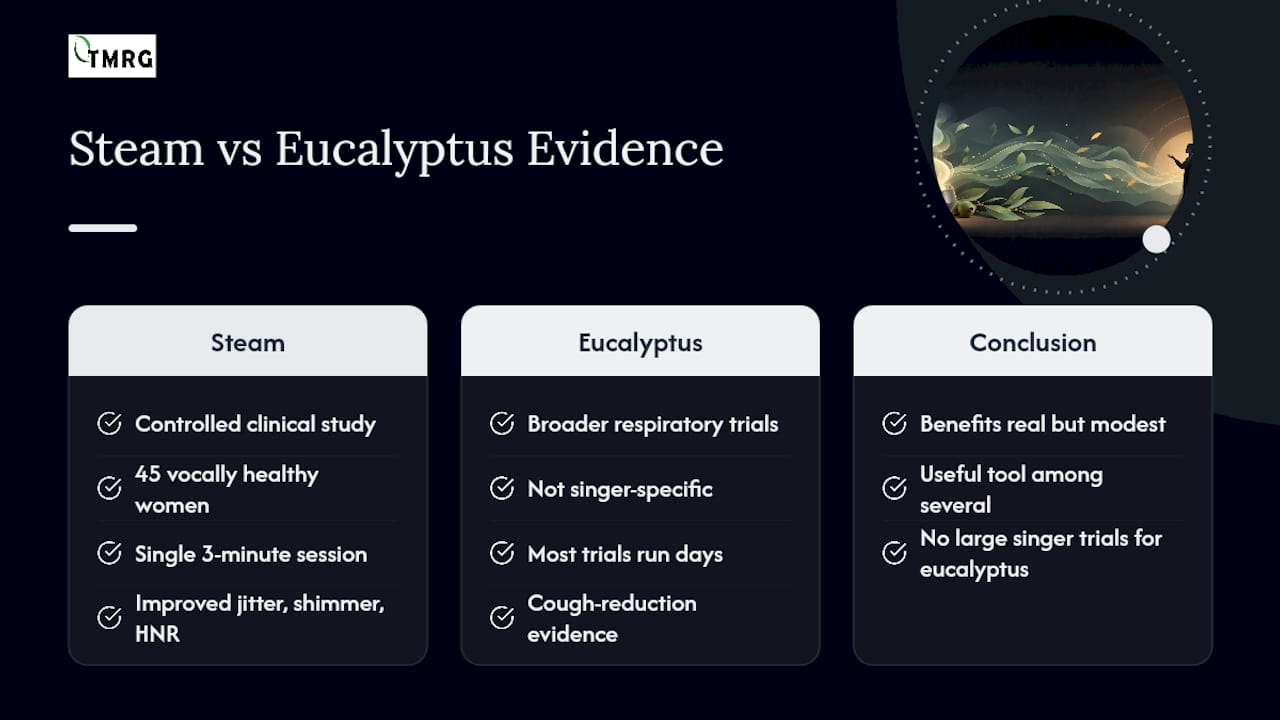 TMRG

Steam vs Eucalyptus Evidence

Steam

Controlled clinical study

45 vocally healthy women

Single 3-minute session

Improved jitter, shimmer, HNR

Eucalyptus

Broader respiratory trials

Not singer-specific

Most trials run days

Cough-reduction evidence

Conclusion

Benefits real but modest

Useful tool among several

No large singer trials for eucalyptus